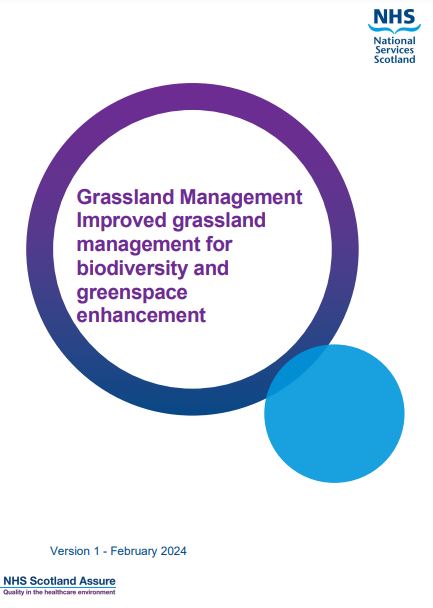 NHS
National Services Scotland

Grassland Management
Improved grassland management for biodiversity and greenspace enhancement

Version 1 - February 2024

NHS Scotland Assure
Quality in the healthcare environment